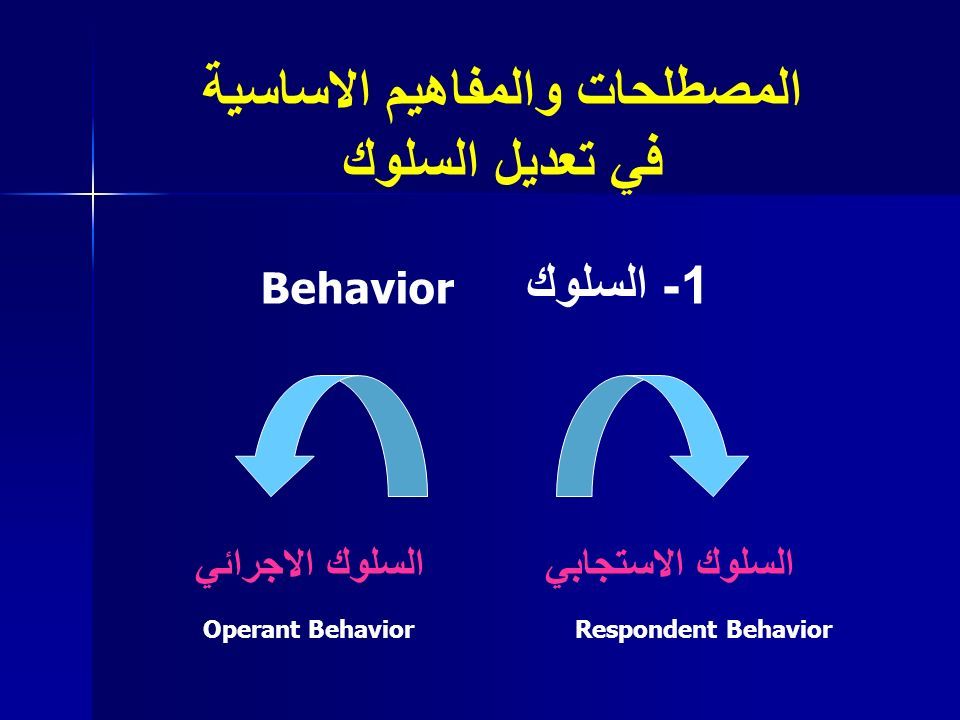 المصطلحات والمفاهيم الاساسية
في تعديل السلوك

1- السلوك Behavior

السلوك الاستجابي
Respondent Behavior

السلوك الاجرائي
Operant Behavior